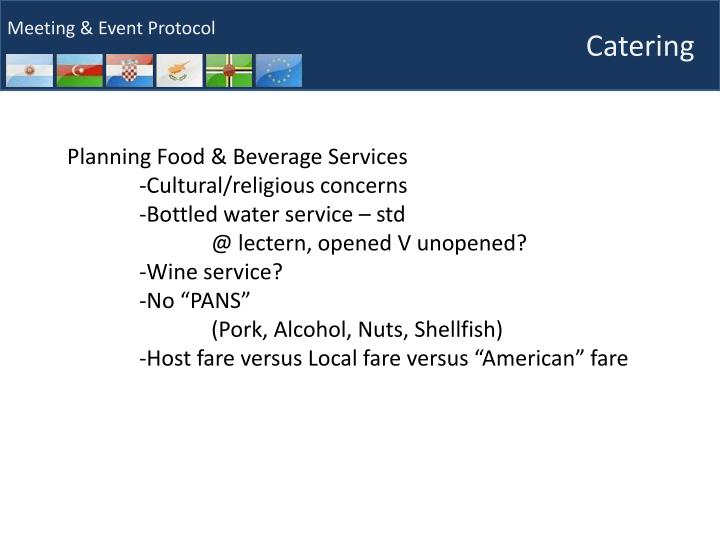 Meeting & Event Protocol

Catering

Planning Food & Beverage Services
-Cultural/religious concerns
-Bottled water service – std
@ lectern, opened V unopened?
-Wine service?
-No “PANS”
(Pork, Alcohol, Nuts, Shellfish)
-Host fare versus Local fare versus “American” fare